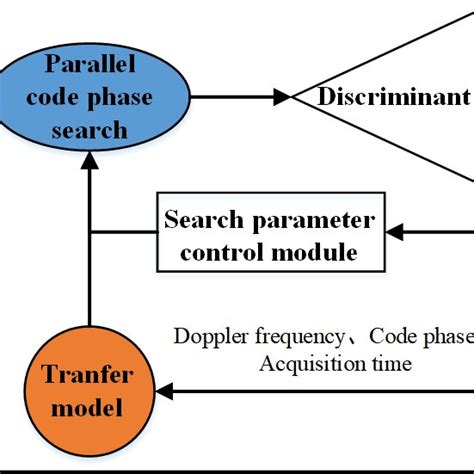 Parallel code phase search

Discriminant

Search parameter control module

Doppler frequency、Code phase
Acquisition time

Tranfer model